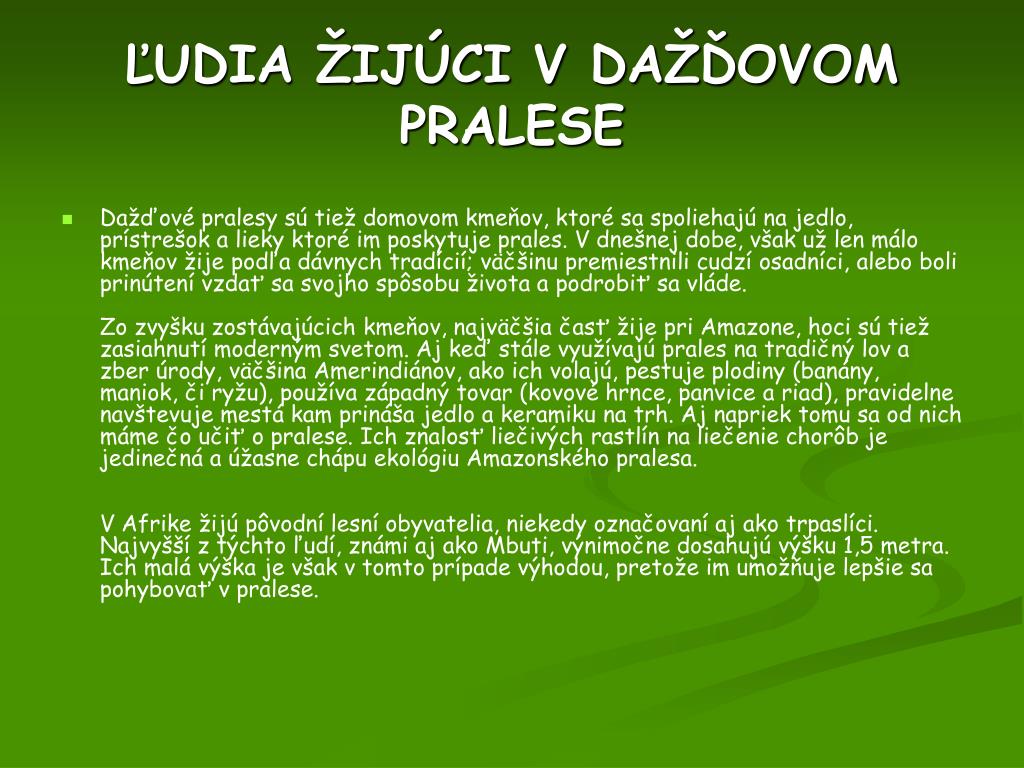 ĽUDIA ŽIJÚCI V DAŽĎOVOM PRALESE

Dažďové pralesy sú tiež domovom kmeňov, ktoré sa spoliehajú na jedlo, prístrešok a lieky ktoré im poskytuje prales. V dnešnej dobe, však už len málo kmeňov žije podľa dávnych tradícií; väčšinu premiestnili cudzí osadníci, alebo boli prinútení vzdať sa svojho spôsobu života a podrobiť sa vláde.

Zo zvyšku zostávajúcich kmeňov, najväčšia časť žije pri Amazone, hoci sú tiež zasiahnutí moderným svetom. Aj keď stále využívajú prales na tradičný lov a zber úrody, väčšina Amerindiánov, ako ich volajú, pestuje plodiny (banány, maniok, či ryžu), používa západný tovar (kovové hrnce, panvice a riad), pravidelne navštevuje mestá kam prináša jedlo a keramiku na trh. Aj napriek tomu sa od nich máme čo učiť o pralese. Ich znalosť liečivých rastlín na liečenie chorôb je jedinečná a úžasne chápu ekológiu Amazonského pralesa.

V Afrike žijú pôvodní lesní obyvatelia, niekedy označovaní aj ako trpaslíci. Najvyšší z týchto ľudí, známi aj ako Mbuti, výnimočne dosahujú výšku 1,5 metra. Ich malá výška je však v tomto prípade výhodou, pretože im umožňuje lepšie sa pohybovať v pralese.